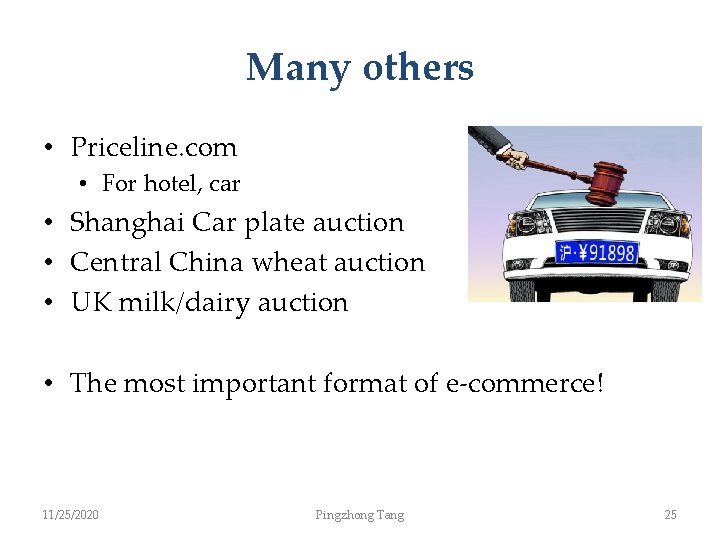 Many others

• Priceline.com
• For hotel, car
• Shanghai Car plate auction
• Central China wheat auction
• UK milk/dairy auction

沪·¥91898

• The most important format of e-commerce!

11/25/2020

Pingzhong Tang

25